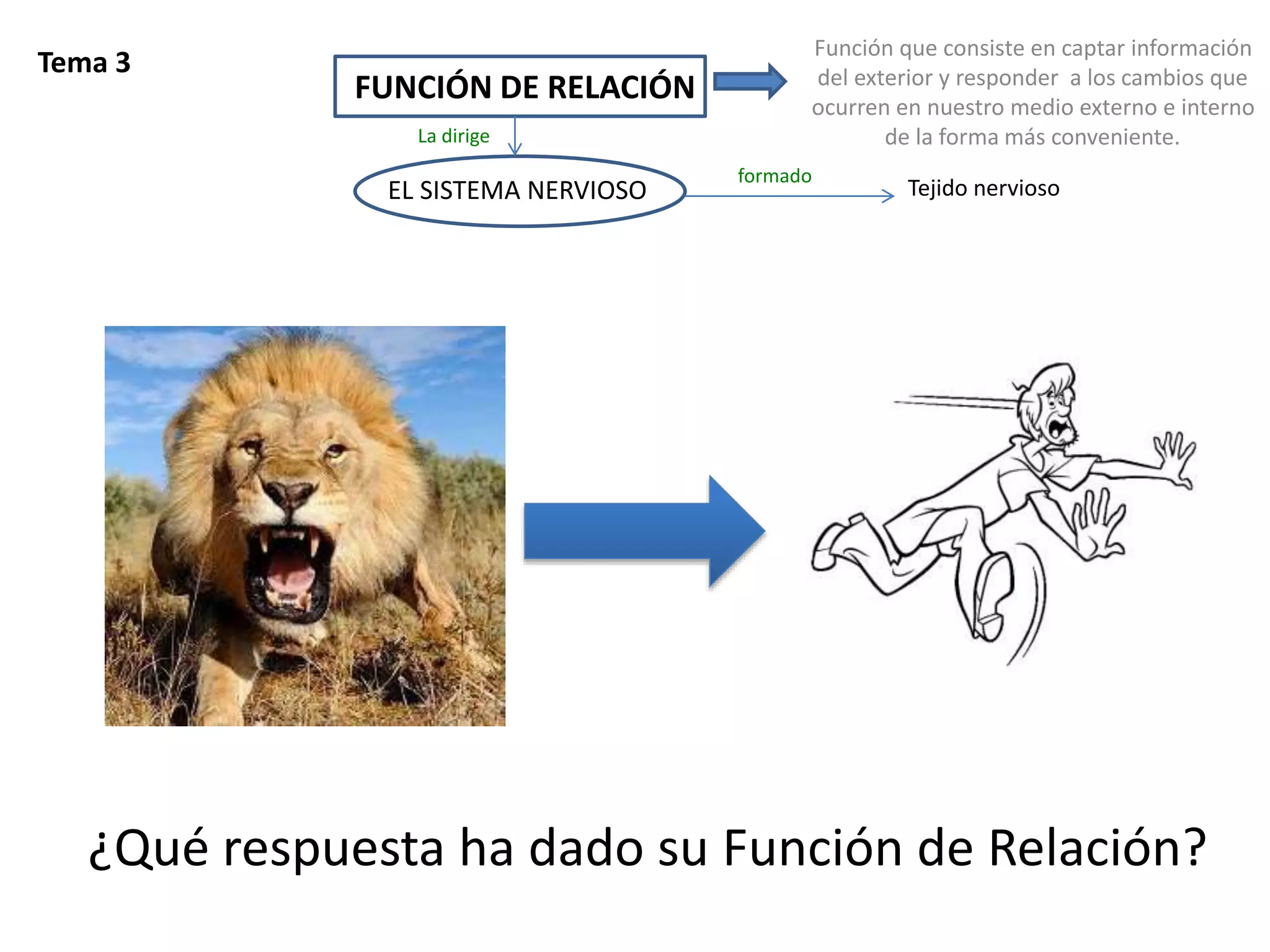 Tema 3

FUNCIÓN DE RELACIÓN

Función que consiste en captar información del exterior y responder a los cambios que ocurren en nuestro medio externo e interno de la forma más conveniente.

La dirige

EL SISTEMA NERVIOSO

formado

Tejido nervioso

¿Qué respuesta ha dado su Función de Relación?